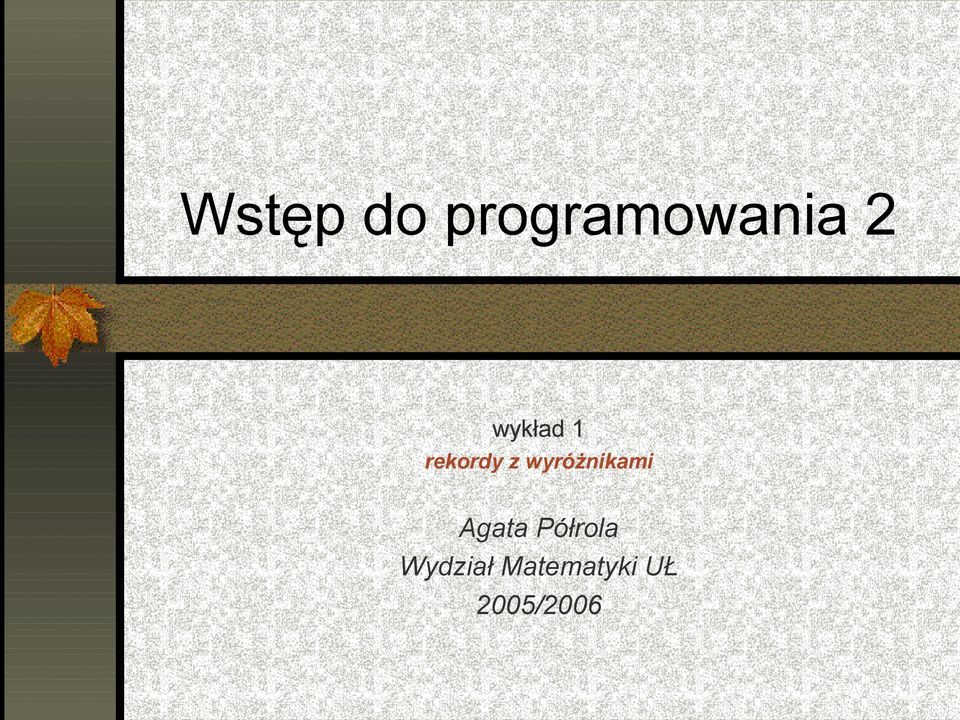 Wstęp do programowania 2

wykład 1
rekordy z wyróżnikami

Agata Półrola
Wydział Matematyki UŁ
2005/2006